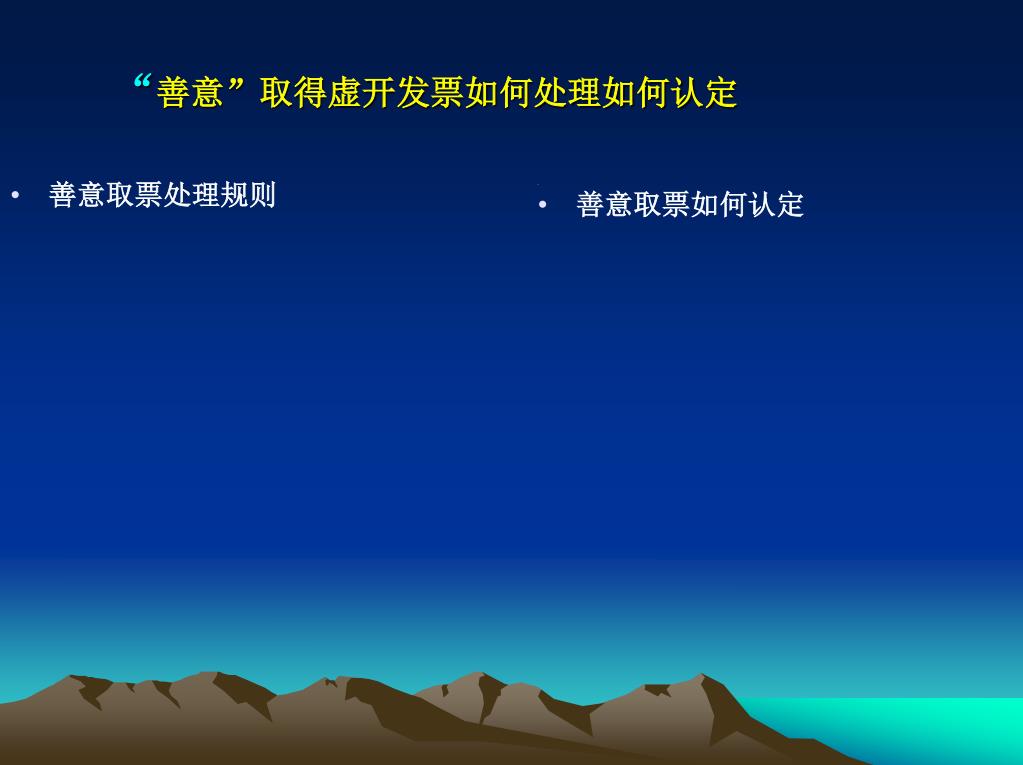 “善意”取得虚开发票如何处理如何认定

• 善意取票处理规则

• 善意取票如何认定